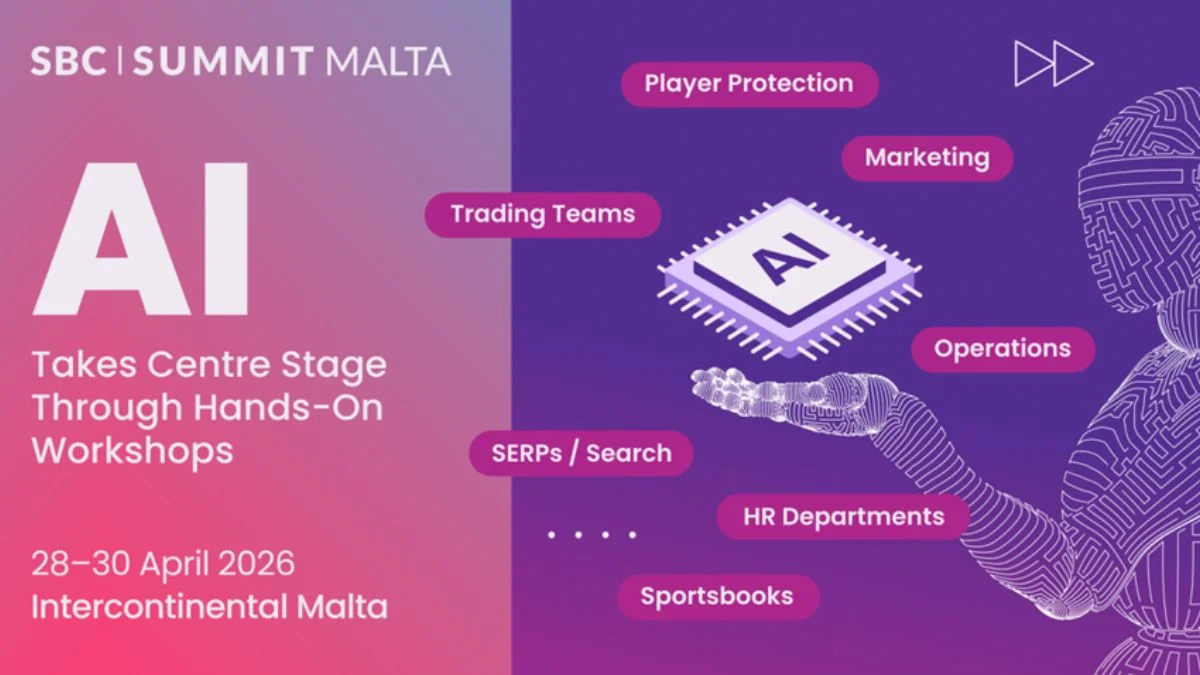 SBC | SUMMIT MALTA

AI

Takes Centre Stage Through Hands-On Workshops

28–30 April 2026
Intercontinental Malta

Player Protection

Marketing

Trading Teams

AI

Operations

SERPs / Search

HR Departments

Sportsbooks